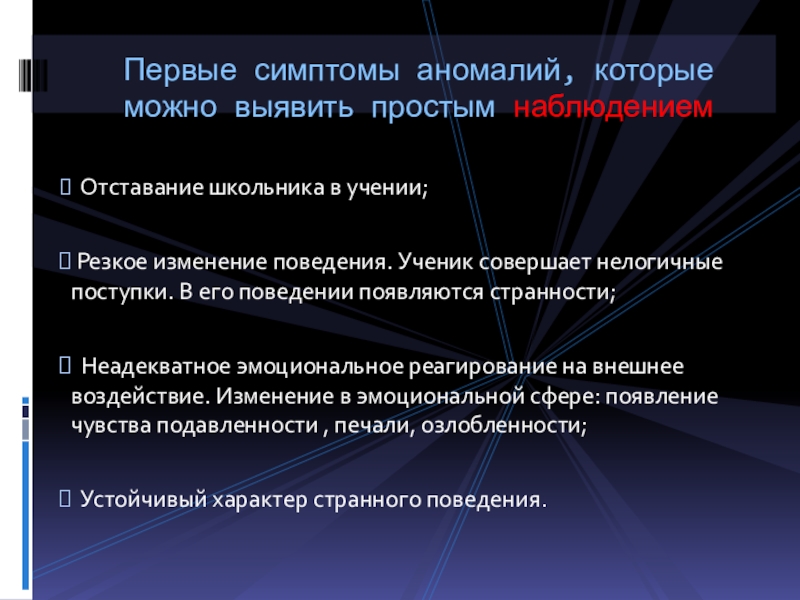 Первые симптомы аномалий, которые можно выявить простым наблюдением

 Отставание школьника в учении;

 Резкое изменение поведения. Ученик совершает нелогичные поступки. В его поведении появляются странности;

 Неадекватное эмоциональное реагирование на внешнее воздействие. Изменение в эмоциональной сфере: появление чувства подавленности , печали, озлобленности;

 Устойчивый характер странного поведения.